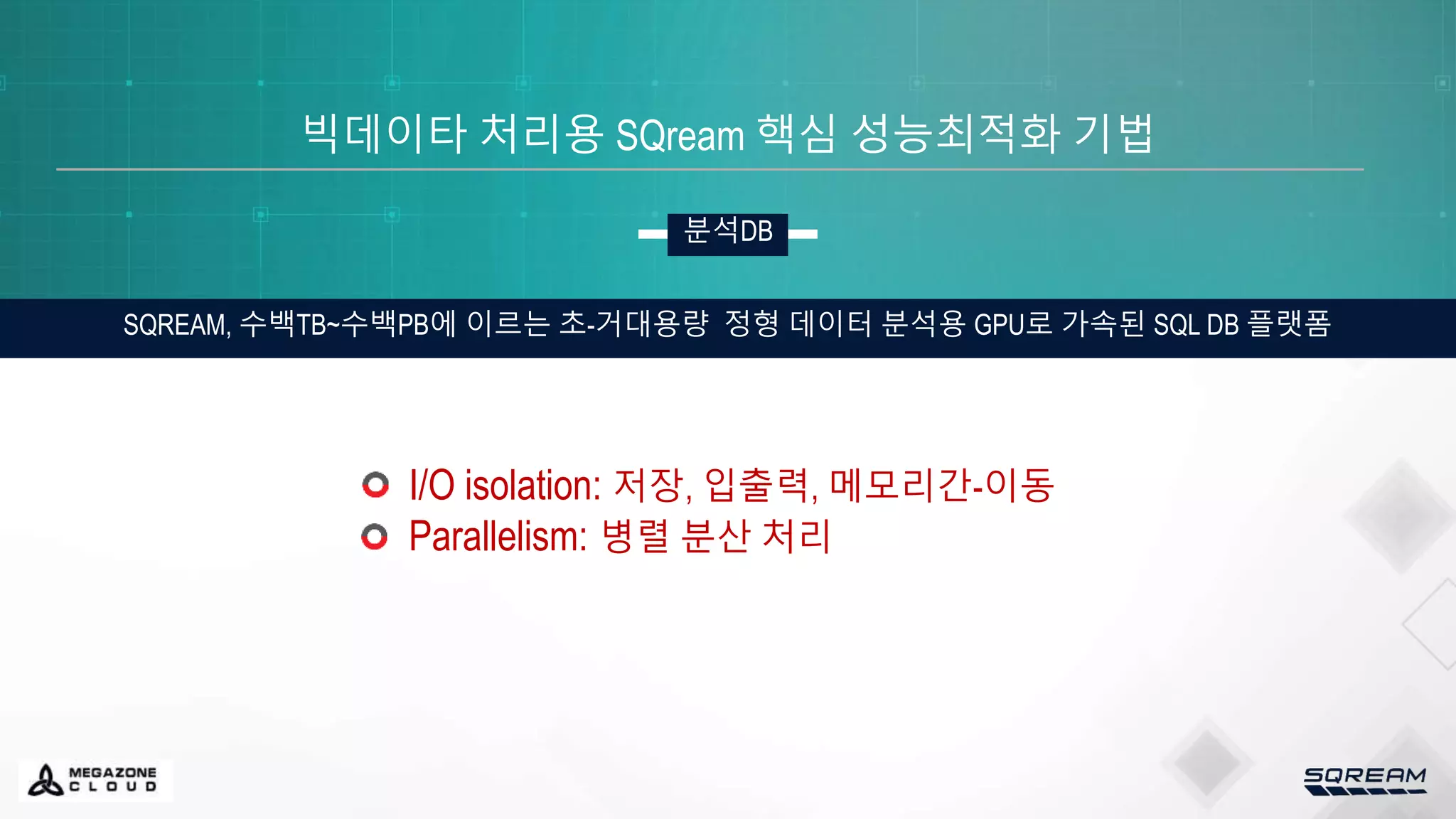 빅데이타 처리용 SQream 핵심 성능최적화 기법

분석DB

SQREAM, 수백TB~수백PB에 이르는 초-거대용량 정형 데이터 분석용 GPU로 가속된 SQL DB 플랫폼

I/O isolation: 저장, 입출력, 메모리간-이동
Parallelism: 병렬 분산 처리

MEGAZONE CLOUD

SQREAM